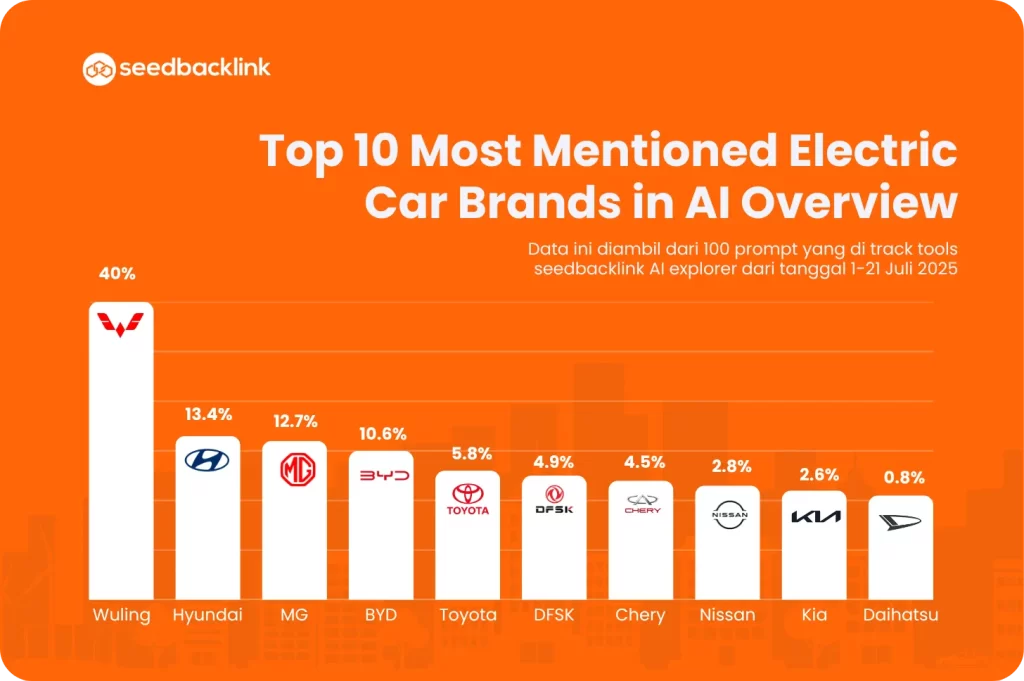 seedbacklink

Top 10 Most Mentioned Electric Car Brands in AI Overview

Data ini diambil dari 100 prompt yang di track tools seedbacklink AI explorer dari tanggal 1-21 Juli 2025

40%
13.4%
12.7%
10.6%
5.8%
4.9%
4.5%
2.8%
2.6%
0.8%

MG
BYD
TOYOTA
DFSK
CHERY
NISSAN
KIA

Wuling
Hyundai
MG
BYD
Toyota
DFSK
Chery
Nissan
Kia
Daihatsu